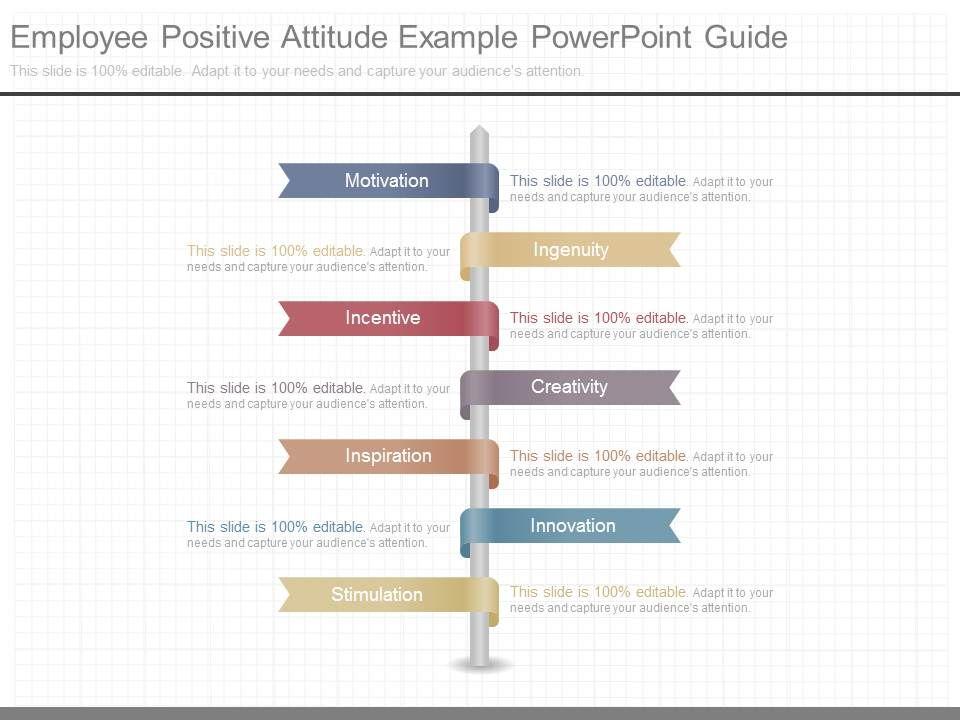 Employee Positive Attitude Example PowerPoint Guide

This slide is 100% editable. Adapt it to your needs and capture your audience's attention.

Motivation

This slide is 100% editable. Adapt it to your needs and capture your audience's attention.

This slide is 100% editable. Adapt it to your needs and capture your audience's attention.

Ingenuity

Incentive

This slide is 100% editable. Adapt it to your needs and capture your audience's attention.

This slide is 100% editable. Adapt it to your needs and capture your audience's attention.

Creativity

Inspiration

This slide is 100% editable. Adapt it to your needs and capture your audience's attention.

This slide is 100% editable. Adapt it to your needs and capture your audience's attention.

Innovation

Stimulation

This slide is 100% editable. Adapt it to your needs and capture your audience's attention.